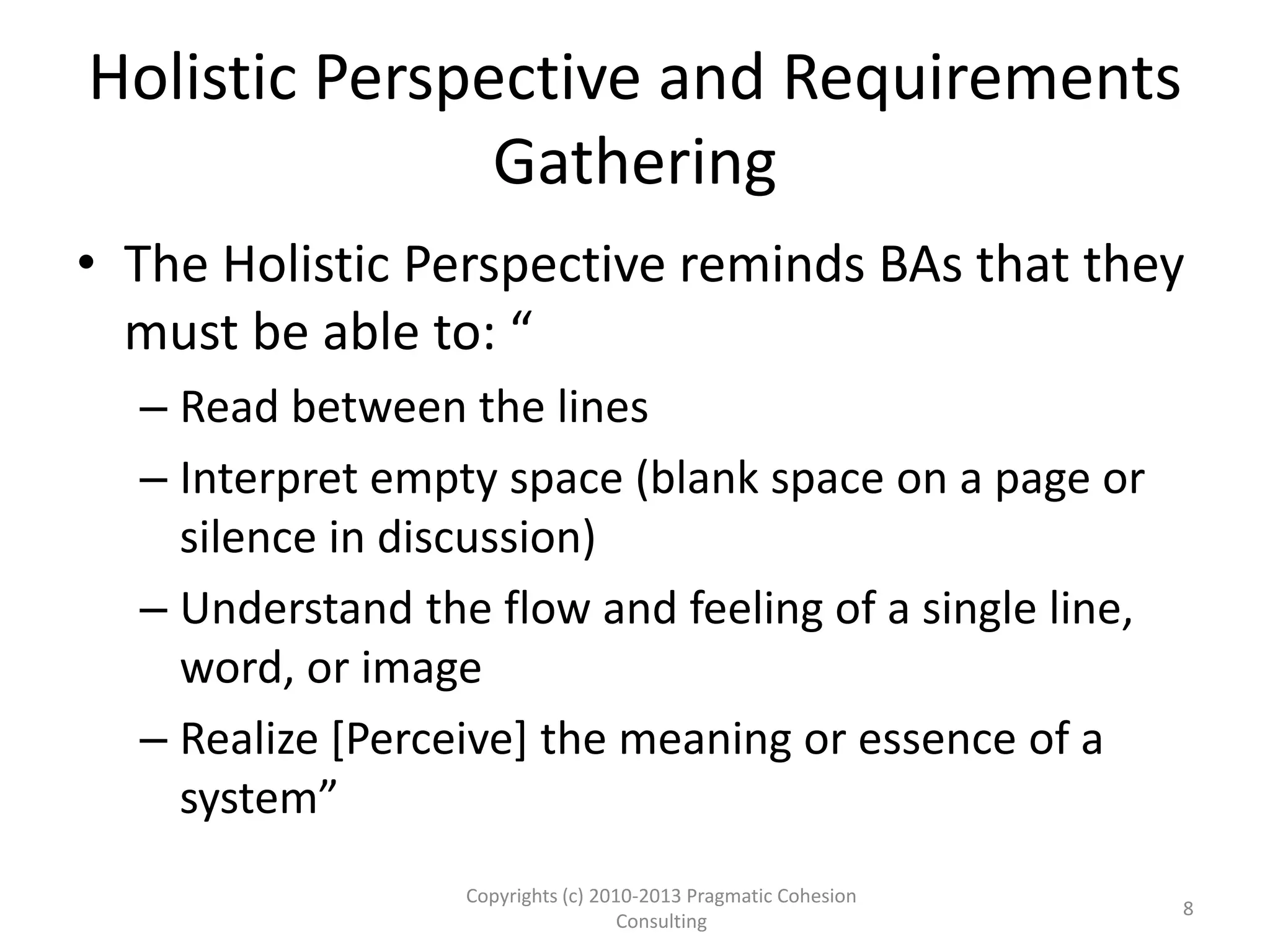 Holistic Perspective and Requirements Gathering

• The Holistic Perspective reminds BAs that they must be able to: “

– Read between the lines

– Interpret empty space (blank space on a page or silence in discussion)

– Understand the flow and feeling of a single line, word, or image

– Realize [Perceive] the meaning or essence of a system”

Copyrights (c) 2010-2013 Pragmatic Cohesion Consulting

8